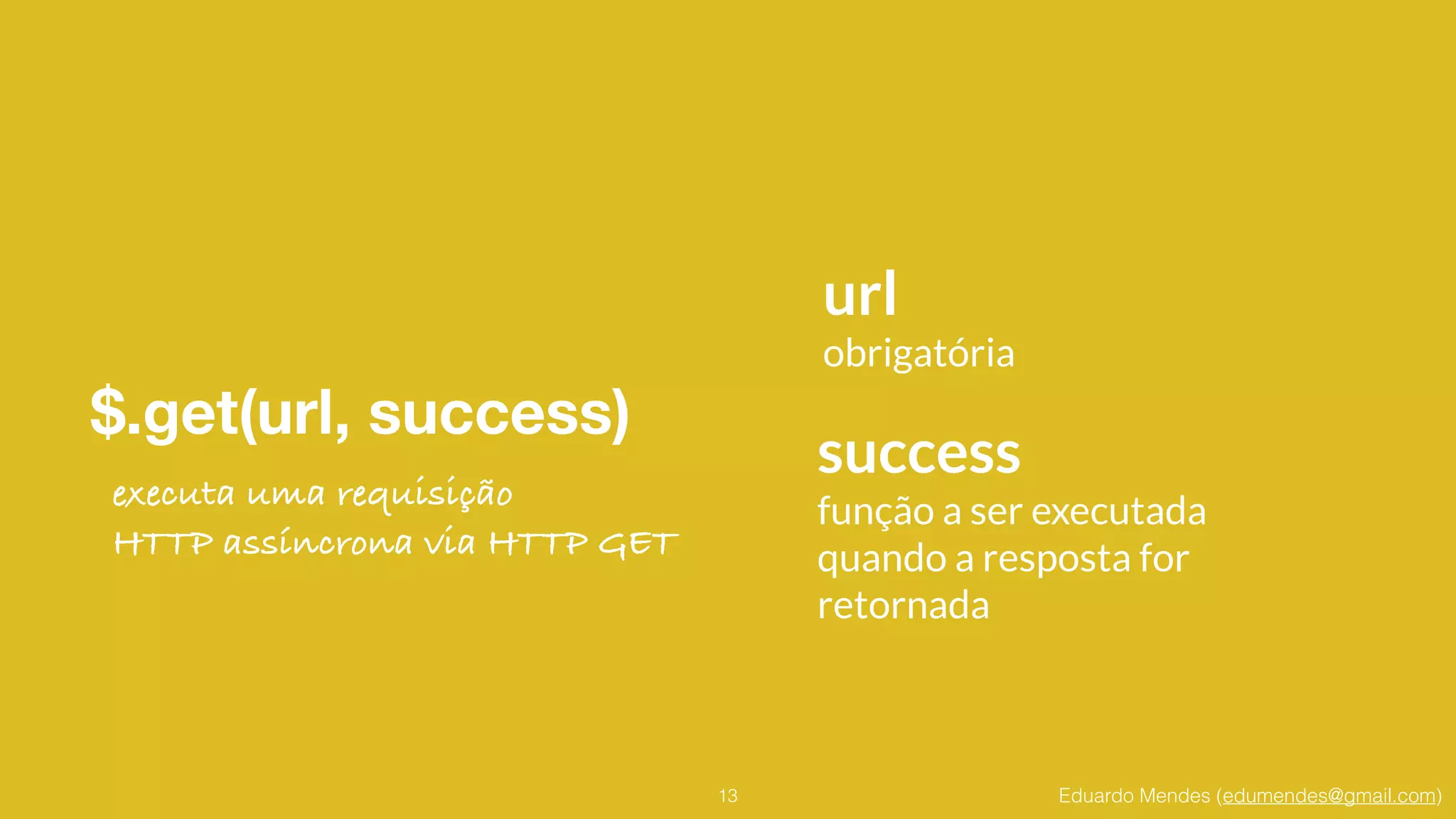 $.get(url, success)

executa uma requisição HTTP assíncrona via HTTP GET

url
obrigatória

success
função a ser executada quando a resposta for retornada

13

Eduardo Mendes (edumendes@gmail.com)